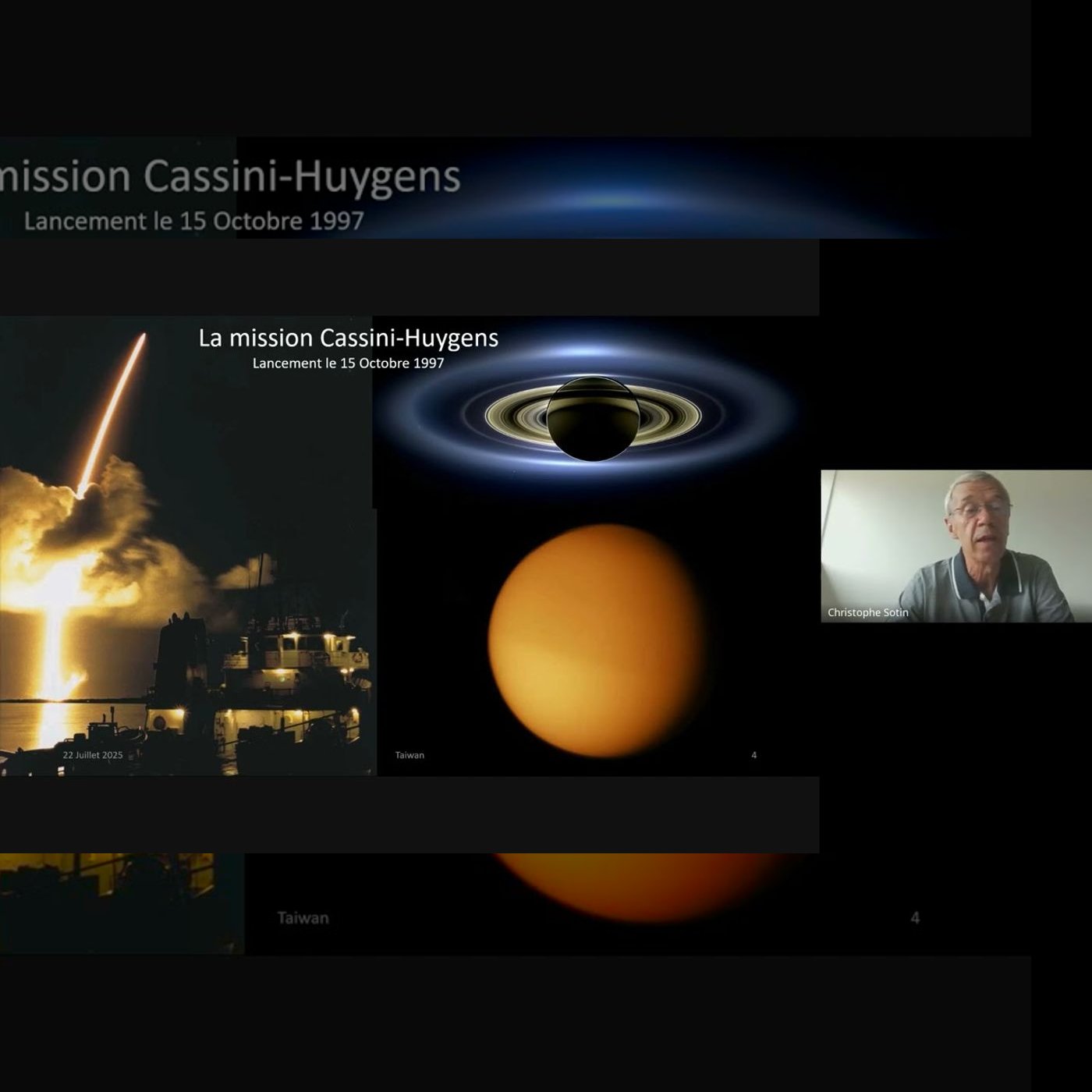 mission Cassini-Huygens
Lancement le 15 Octobre 1997

La mission Cassini-Huygens
Lancement le 15 Octobre 1997

Christophe Sotin

22 Juillet 2025
Taiwan
4

Taiwan
4